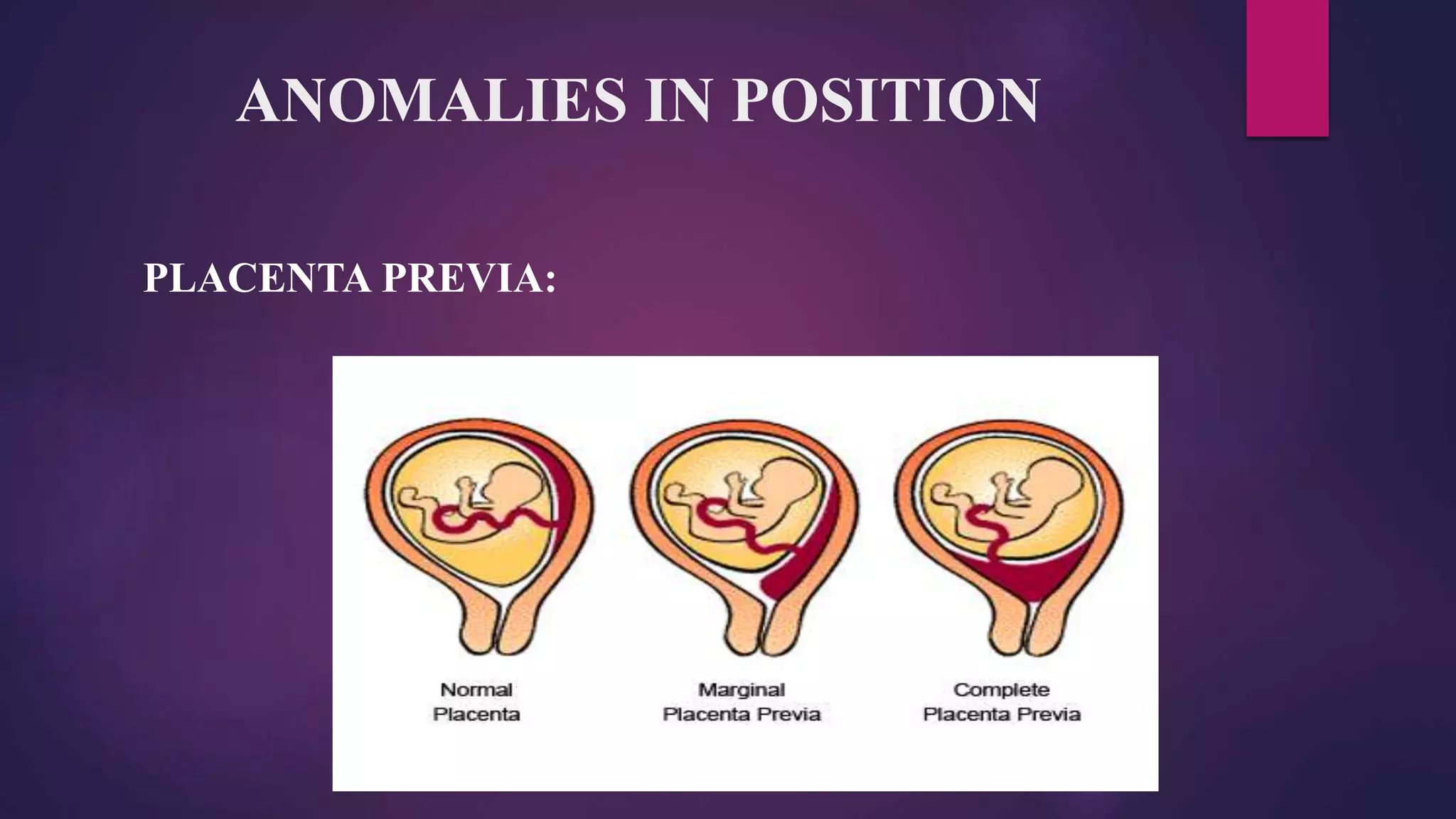 ANOMALIES IN POSITION

PLACENTA PREVIA:

Normal Placenta

Marginal Placenta Previa

Complete Placenta Previa